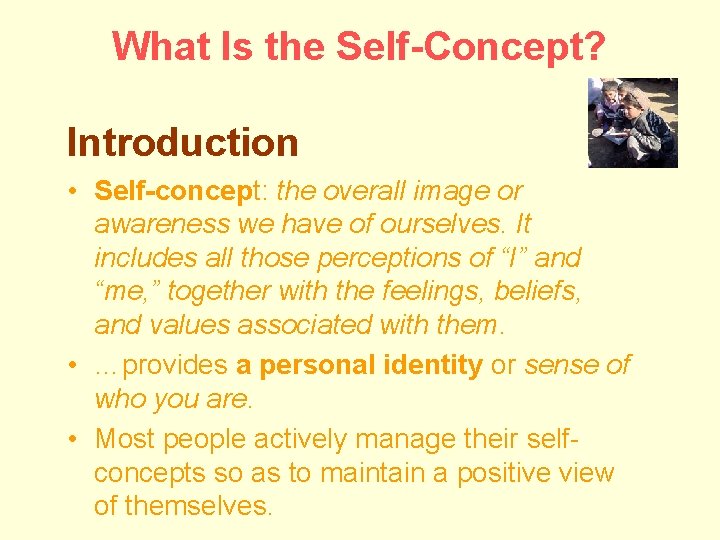 What Is the Self-Concept?

Introduction

• Self-concept: the overall image or awareness we have of ourselves. It includes all those perceptions of “I” and “me,” together with the feelings, beliefs, and values associated with them.

• …provides a personal identity or sense of who you are.

• Most people actively manage their self-concepts so as to maintain a positive view of themselves.